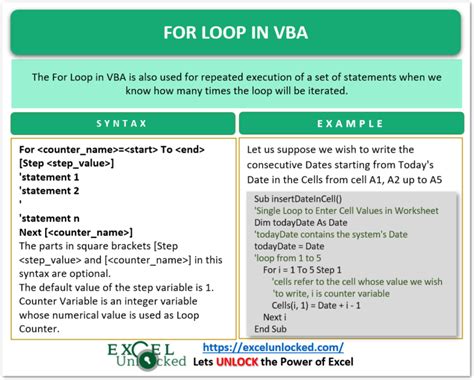 FOR LOOP IN VBA

The For Loop in VBA is also used for repeated execution of a set of statements when we know how many times the loop will be iterated.

SYNTAX

For <counter_name>=<start> To <end>
[Step <step_value>]
'statement 1
'statement 2
'
'statement n
Next [<counter_name>]

The parts in square brackets [Step <step_value> and [<counter_name>] in this syntax are optional.
The default value of the step variable is 1.
Counter Variable is an integer variable whose numerical value is used as Loop Counter.

EXAMPLE

Let us suppose we wish to write the consecutive Dates starting from Today's Date in the Cells from cell A1, A2 up to A5

Sub insertDateInCell()
'Single Loop to Enter Cell Values in Worksheet
Dim todayDate As Date
'todayDate contains the system's Date
todayDate = Date
'loop from 1 to 5
For i = 1 To 5 Step 1
'cells refer to the cell whose value we wish
'to write, i is counter variable
Cells(i, 1) = Date + i - 1
Next i
End Sub

EXCEL Unlocked
https://excelunlocked.com/
Lets UNLOCK the Power of Excel